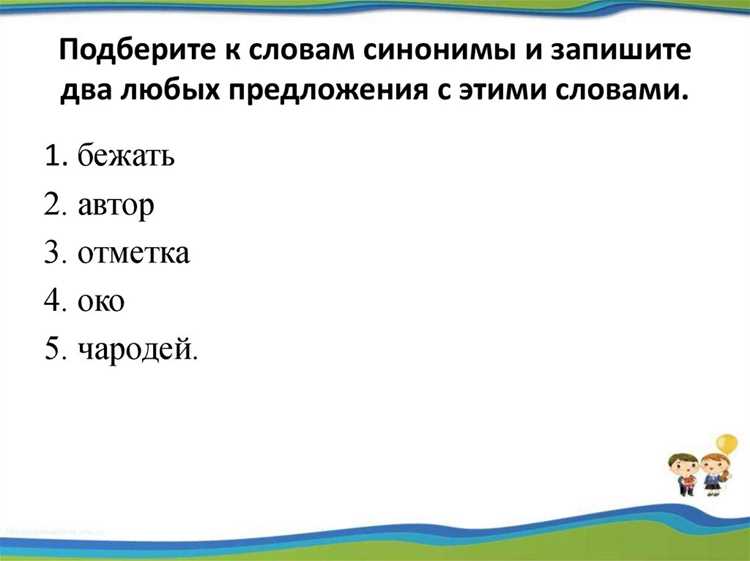 Подберите к словам синонимы и запишите два любых предложения с этими словами.

1. бежать
2. автор
3. отметка
4. око
5. чародей.